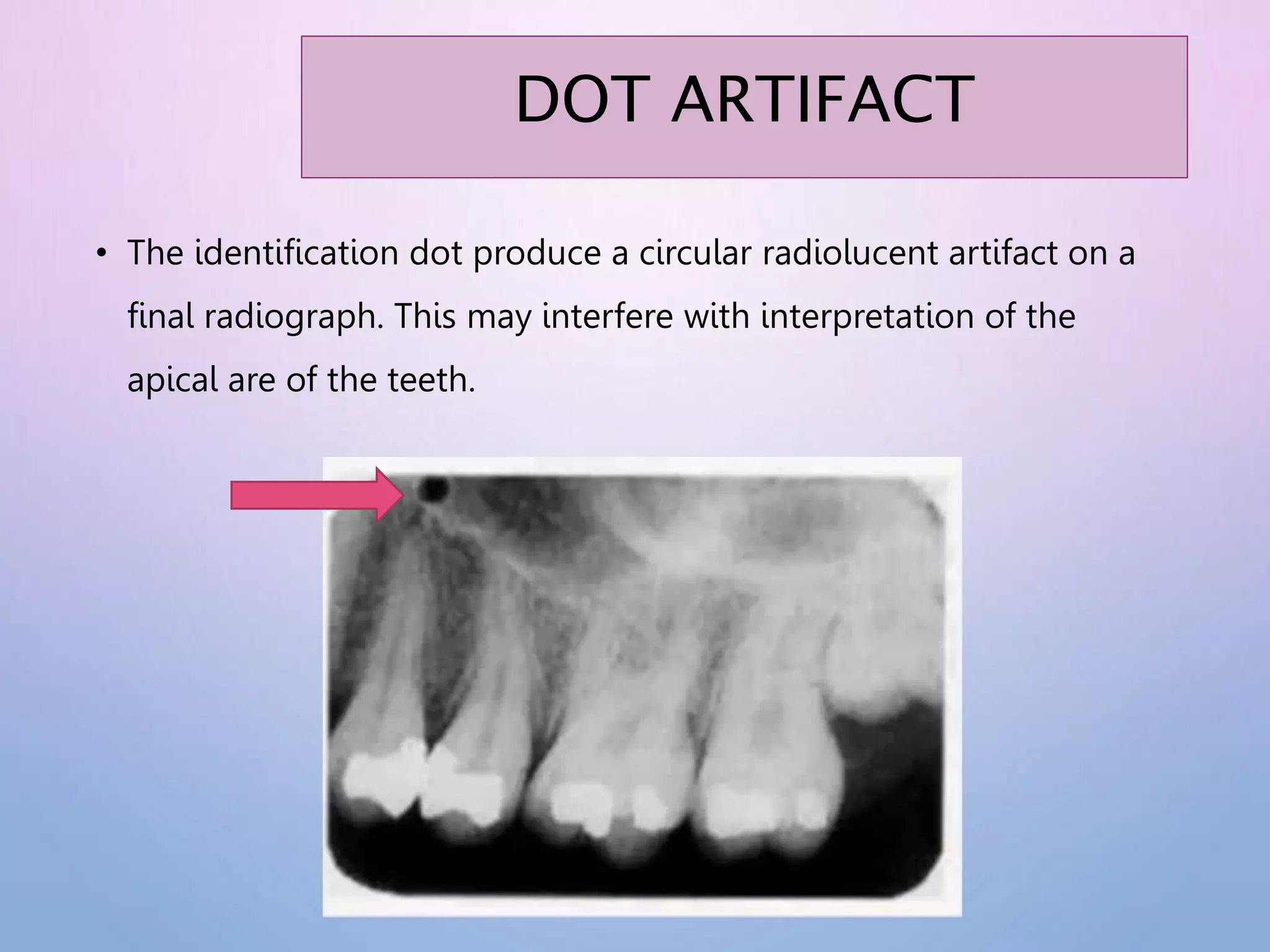 DOT ARTIFACT

• The identification dot produce a circular radiolucent artifact on a final radiograph. This may interfere with interpretation of the apical are of the teeth.